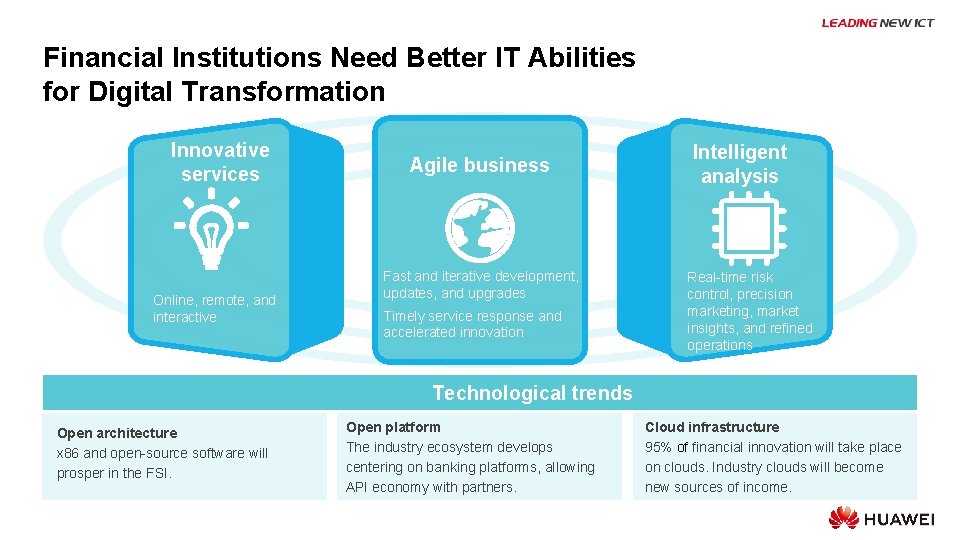 LEADING NEW ICT

Financial Institutions Need Better IT Abilities for Digital Transformation

Innovative services

Online, remote, and interactive

Agile business

Fast and iterative development, updates, and upgrades

Timely service response and accelerated innovation

Intelligent analysis

Real-time risk control, precision marketing, market insights, and refined operations

Technological trends

Open architecture
x86 and open-source software will prosper in the FSI.

Open platform
The industry ecosystem develops centering on banking platforms, allowing API economy with partners.

Cloud infrastructure
95% of financial innovation will take place on clouds. Industry clouds will become new sources of income.

HUAWEI